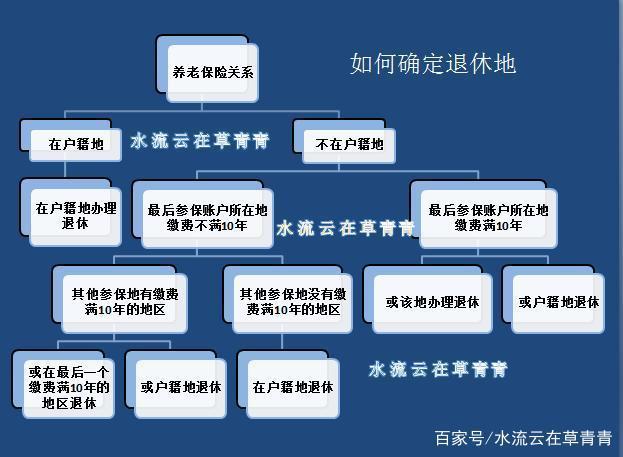 如何确定退休地

养老保险关系

在户籍地

水流云在草青青

不在户籍地

在户籍地办理退休

最后参保账户所在地缴费不满10年

水流云在草青青

最后参保账户所在地缴费满10年

其他参保地有缴费满10年的地区

其他参保地没有缴费满10年的地区

或该地办理退休

或户籍地退休

或在最后一个缴费满10年的地区退休

或户籍地退休

在户籍地退休

水流云在草青青

百家号/水流云在草青青